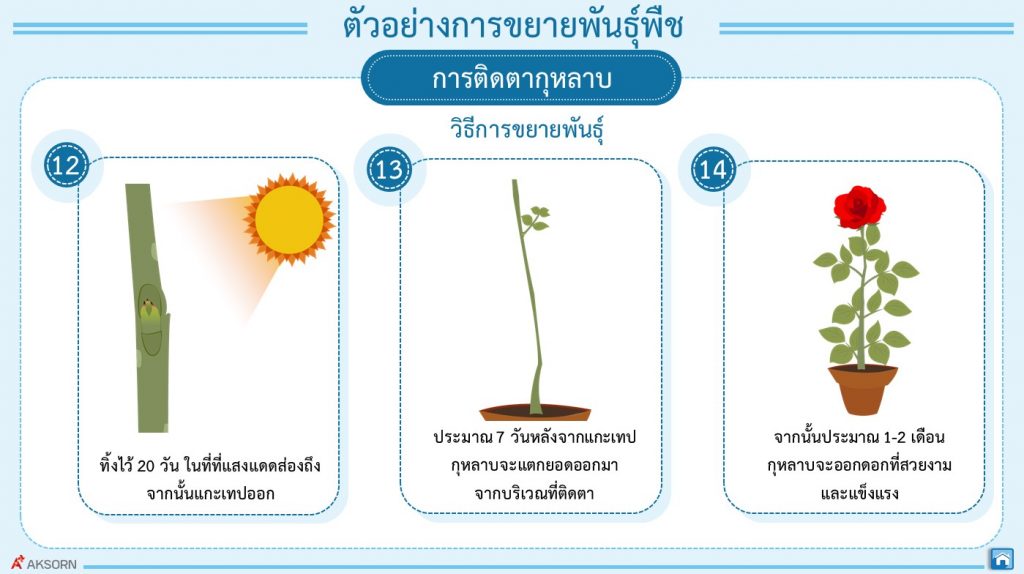 ตัวอย่างการขยายพันธุ์พืช

การติดตากุหลาบ

วิธีการขยายพันธุ์

12

ทิ้งไว้ 20 วัน ในที่ที่แสงแดดส่องถึง จากนั้นแกะเทปออก

13

ประมาณ 7 วันหลังจากแกะเทป กุหลาบจะแตกยอดออกมา จากบริเวณที่ติดตา

14

จากนั้นประมาณ 1-2 เดือน กุหลาบจะออกดอกที่สวยงาม และแข็งแรง

AKSORN